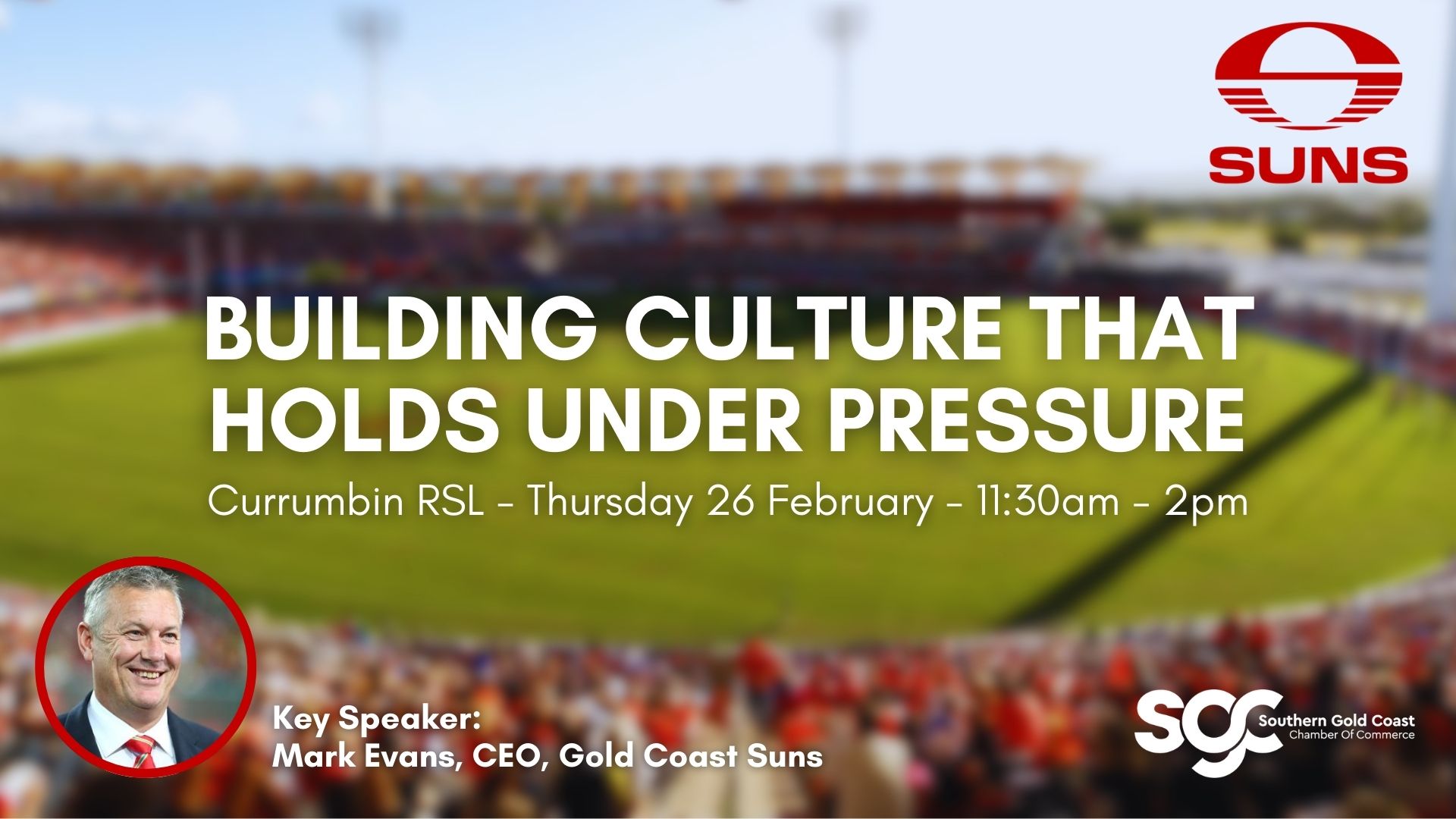 SUNS

BUILDING CULTURE THAT HOLDS UNDER PRESSURE

Currumbin RSL - Thursday 26 February - 11:30am - 2pm

Key Speaker:
Mark Evans, CEO, Gold Coast Suns

SGC Southern Gold Coast Chamber Of Commerce